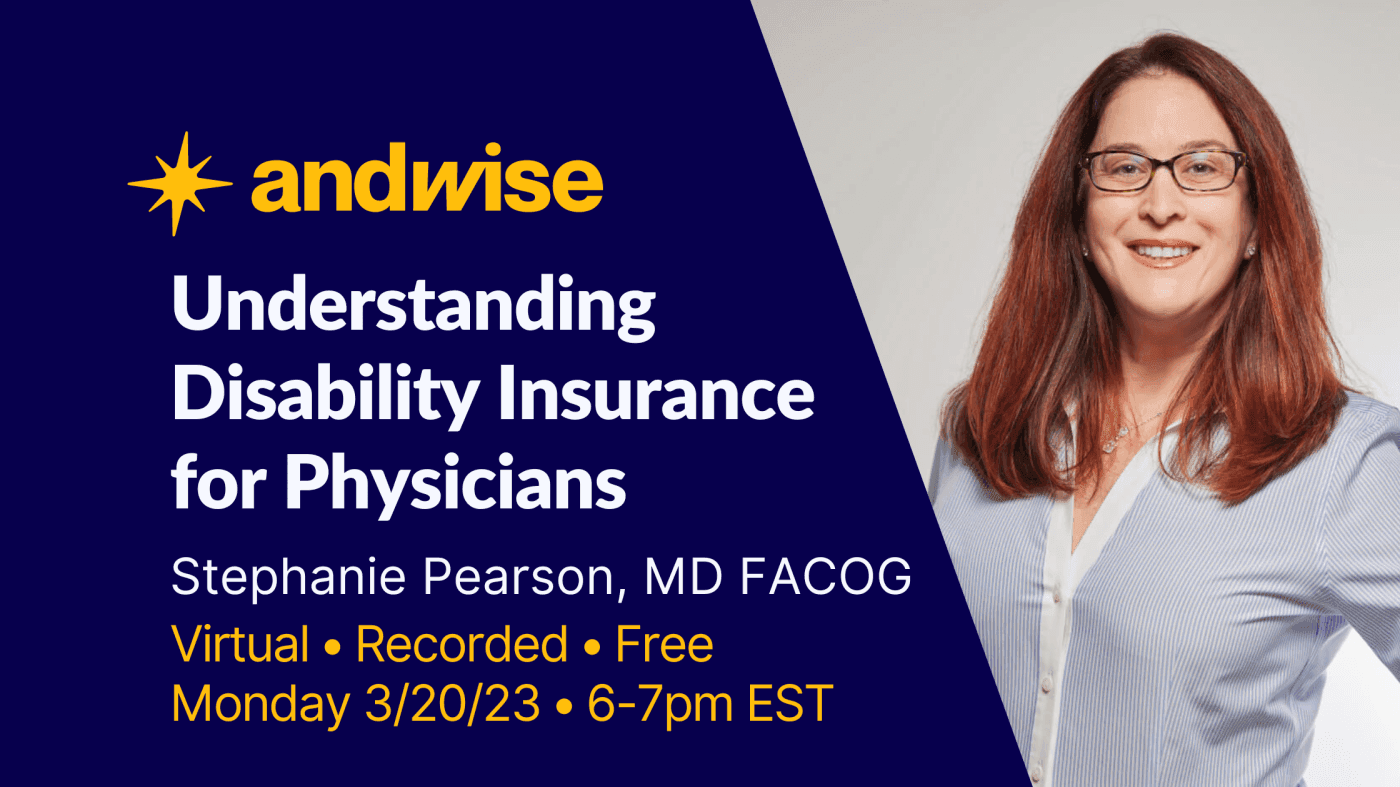 andwise

Understanding Disability Insurance for Physicians

Stephanie Pearson, MD FACOG

Virtual • Recorded • Free
Monday 3/20/23 • 6-7pm EST